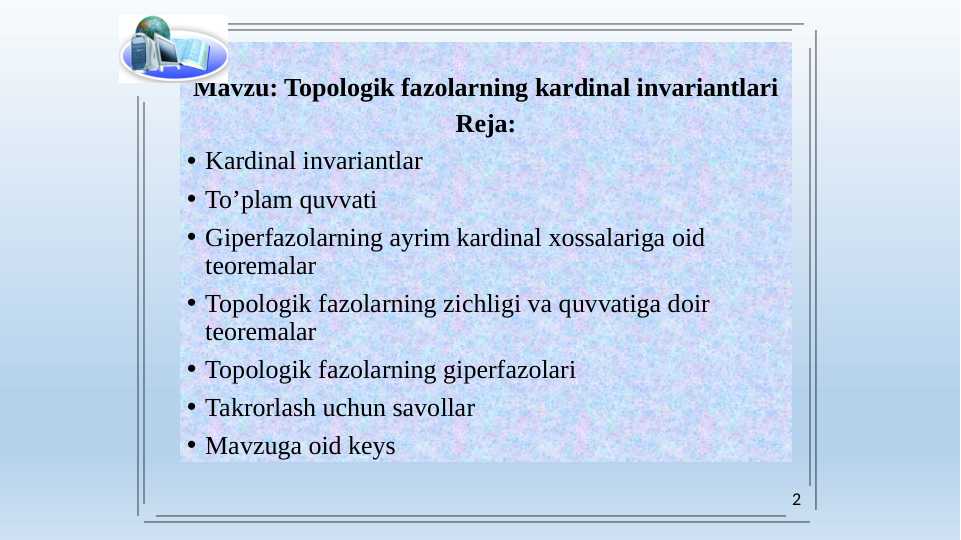 Mavzu: Topologik fazolarning kardinal invariantlari
Reja:

• Kardinal invariantlar
• To’plam quvvati
• Giperfazolarning ayrim kardinal xossalariga oid teoremalar
• Topologik fazolarning zichligi va quvvatiga doir teoremalar
• Topologik fazolarning giperfazolari
• Takrorlash uchun savollar
• Mavzuga oid keys

2